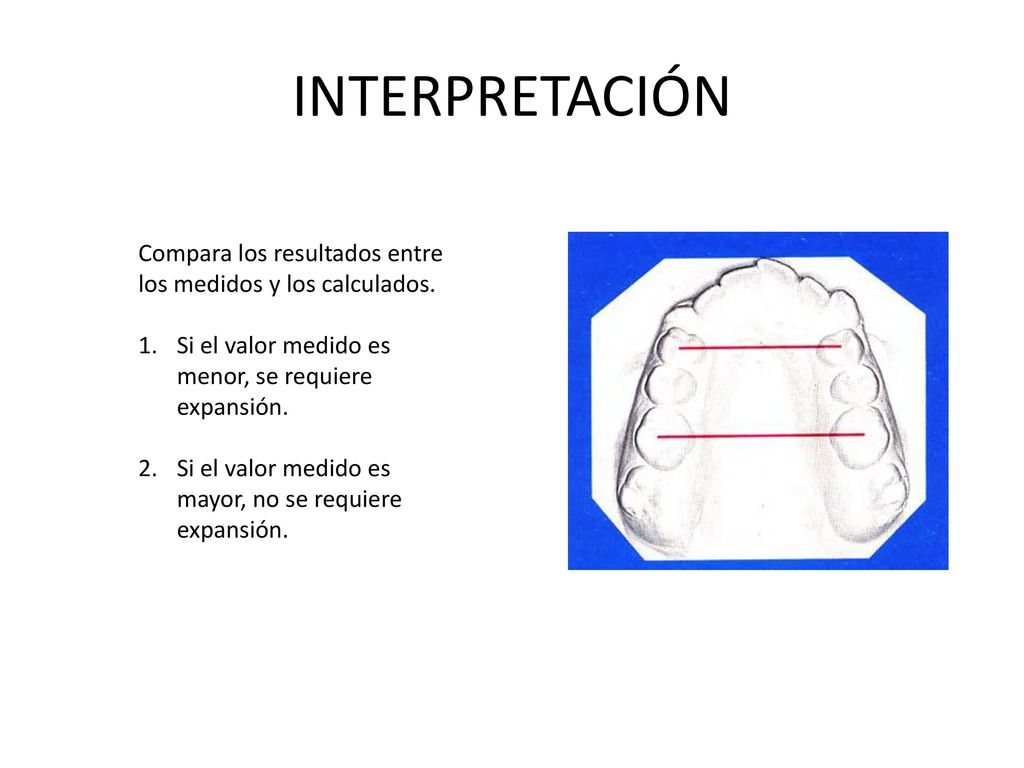 INTERPRETACIÓN

Compara los resultados entre los medidos y los calculados.

1. Si el valor medido es menor, se requiere expansión.

2. Si el valor medido es mayor, no se requiere expansión.